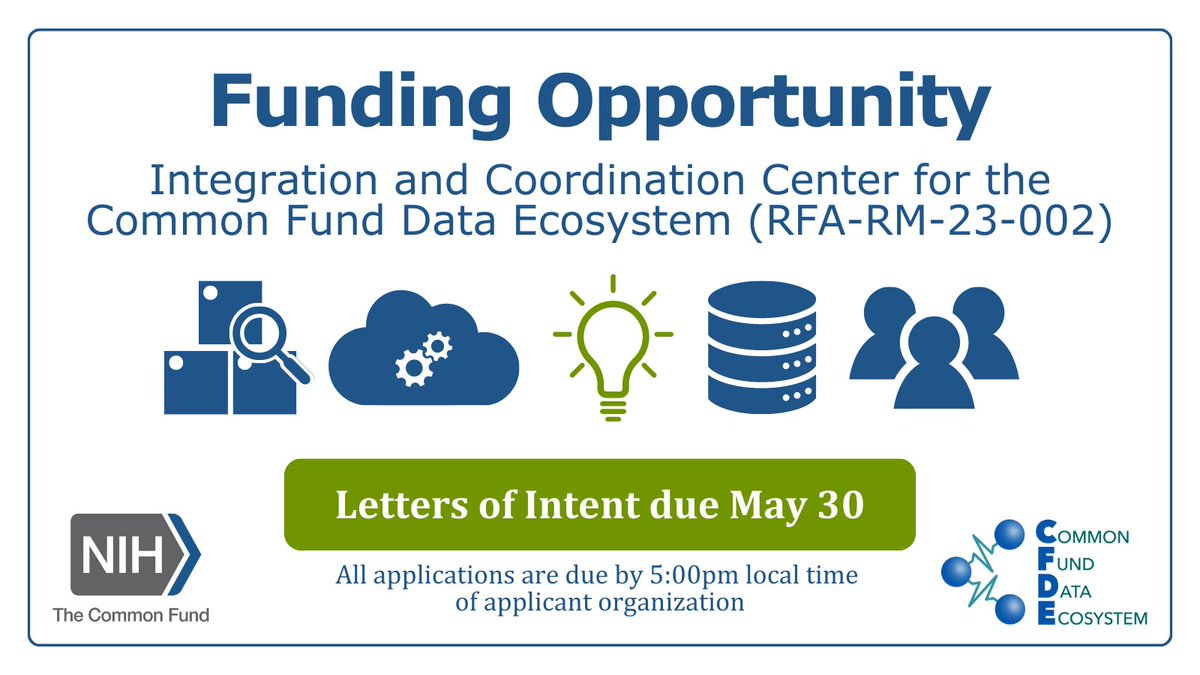 Funding Opportunity

Integration and Coordination Center for the Common Fund Data Ecosystem (RFA-RM-23-002)

Letters of Intent due May 30

All applications are due by 5:00pm local time of applicant organization

NIH

The Common Fund

COMMON FUND DATA ECOSYSTEM